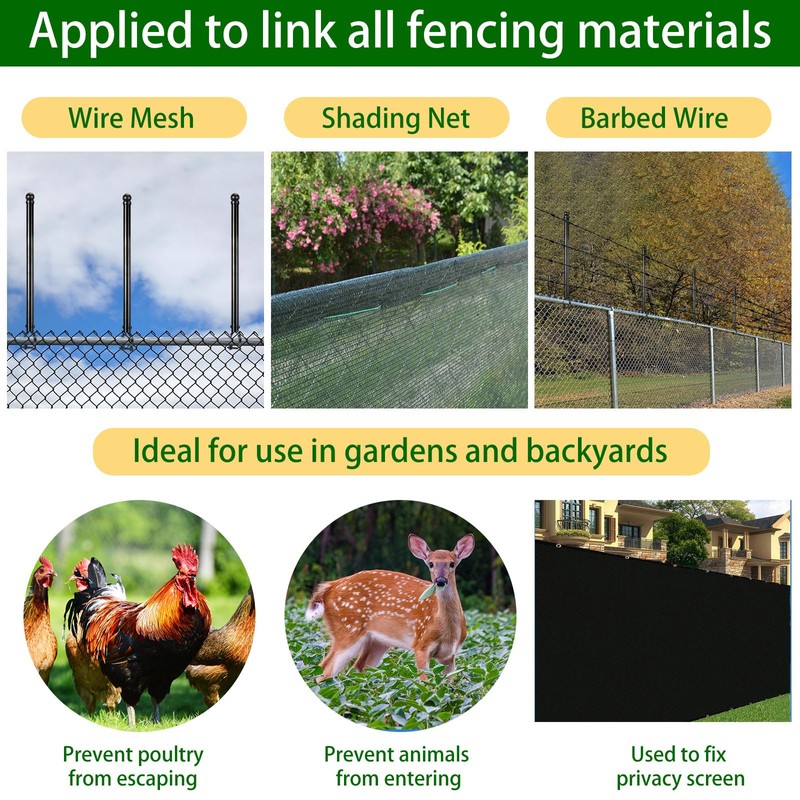 Applied to link all fencing materials

Wire Mesh

Shading Net

Barbed Wire

Ideal for use in gardens and backyards

Prevent poultry from escaping

Prevent animals from entering

Used to fix privacy screen